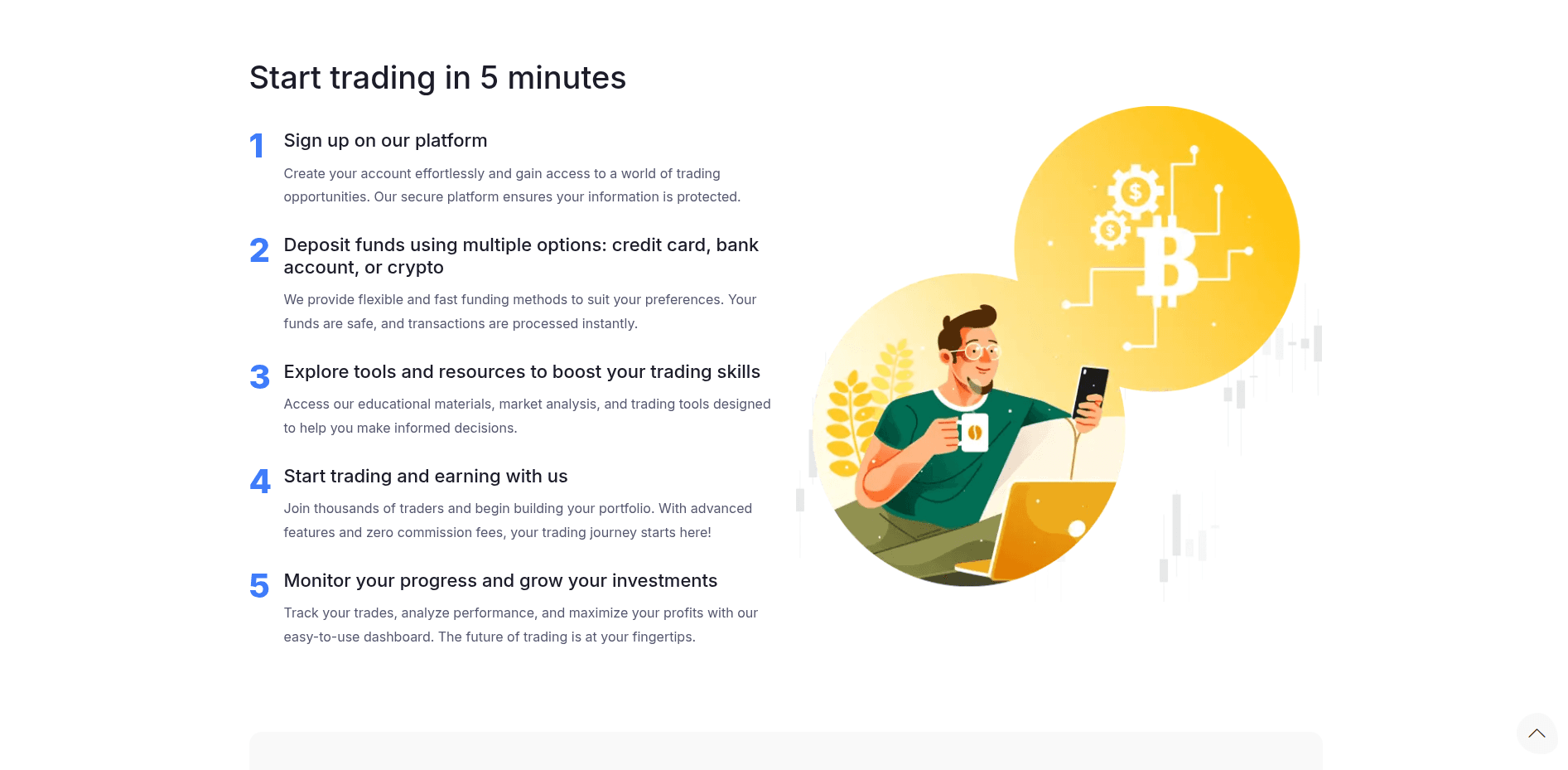 Start trading in 5 minutes

1 Sign up on our platform

Create your account effortlessly and gain access to a world of trading opportunities. Our secure platform ensures your information is protected.

2 Deposit funds using multiple options: credit card, bank account, or crypto

We provide flexible and fast funding methods to suit your preferences. Your funds are safe, and transactions are processed instantly.

3 Explore tools and resources to boost your trading skills

Access our educational materials, market analysis, and trading tools designed to help you make informed decisions.

4 Start trading and earning with us

Join thousands of traders and begin building your portfolio. With advanced features and zero commission fees, your trading journey starts here!

5 Monitor your progress and grow your investments

Track your trades, analyze performance, and maximize your profits with our easy-to-use dashboard. The future of trading is at your fingertips.